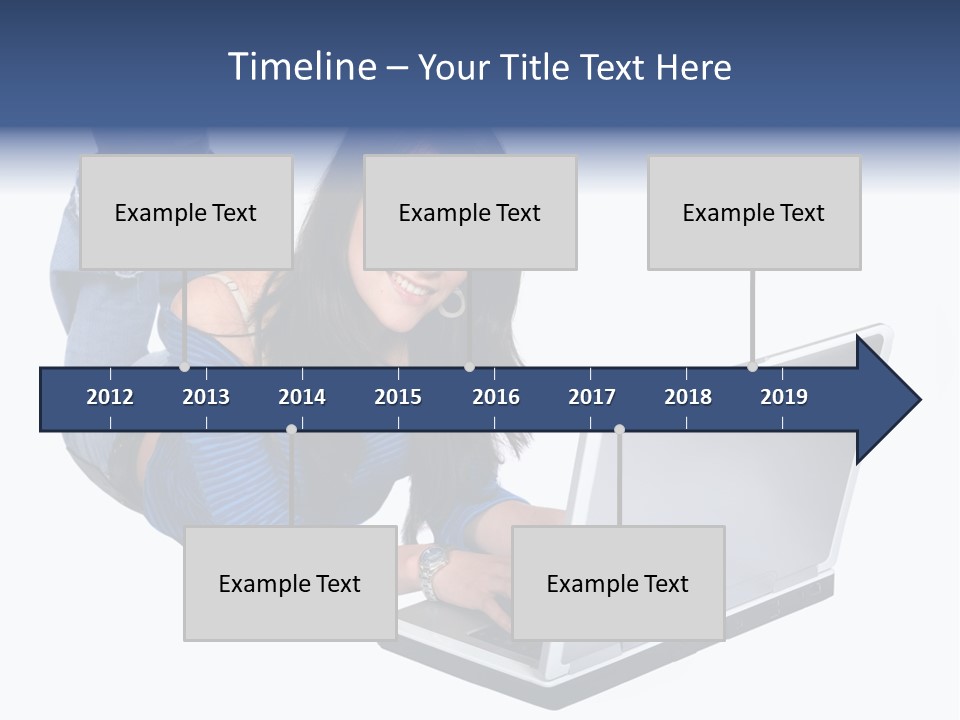 Timeline – Your Title Text Here

Example Text

Example Text

Example Text

2012 2013 2014 2015 2016 2017 2018 2019

Example Text

Example Text